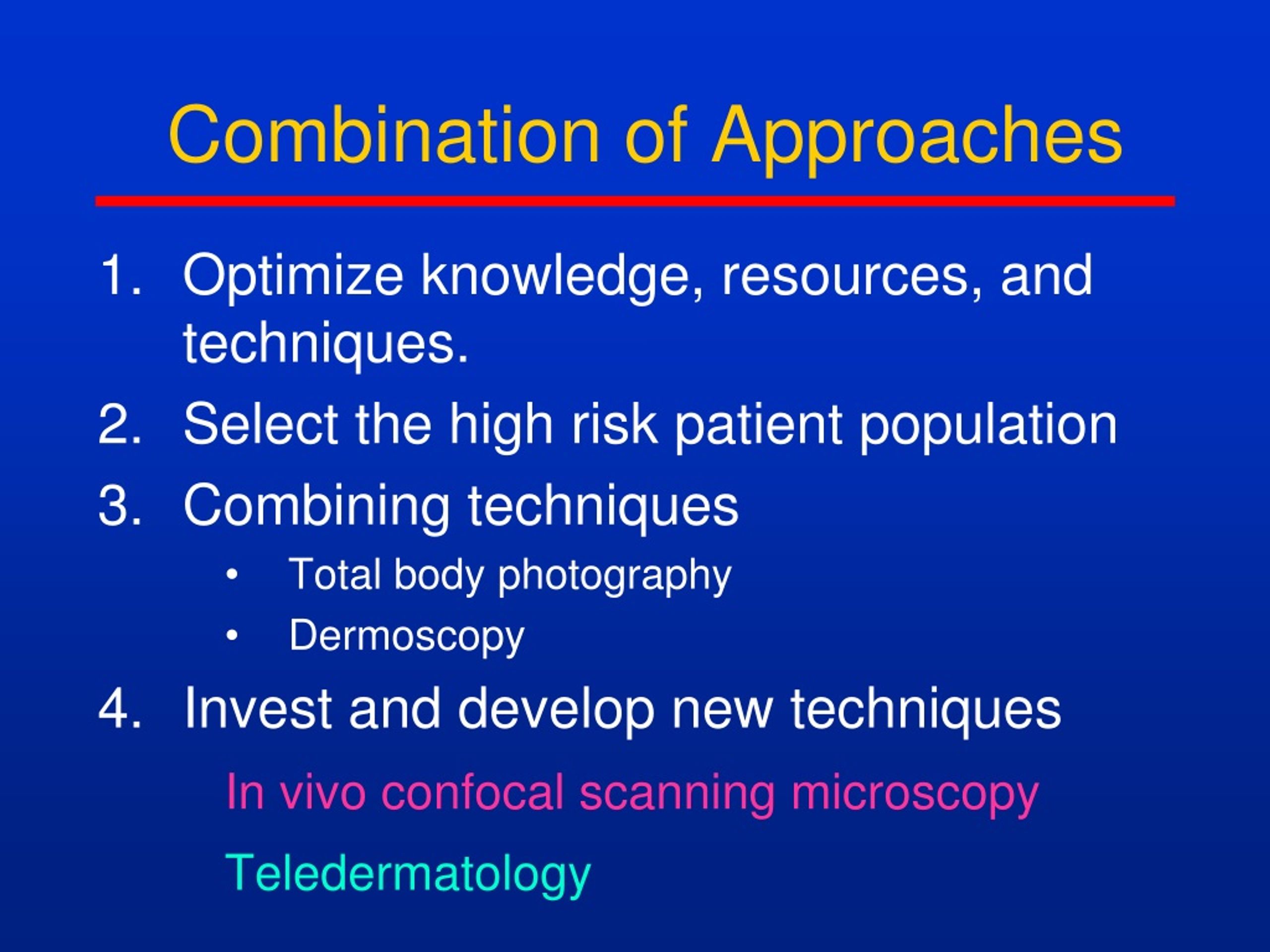 Combination of Approaches

1. Optimize knowledge, resources, and techniques.
2. Select the high risk patient population
3. Combining techniques
   • Total body photography
   • Dermoscopy
4. Invest and develop new techniques

In vivo confocal scanning microscopy

Teledermatology